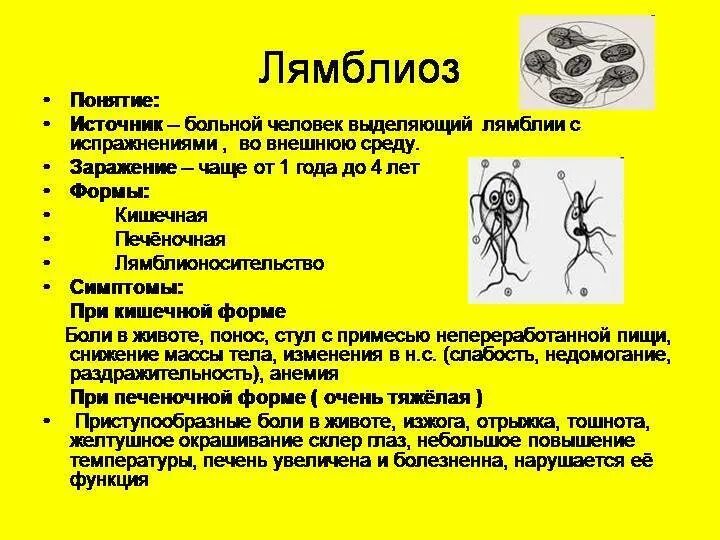 Лямблиоз

• Понятие:
• Источник – больной человек выделяющий лямблии с испражнениями , во внешнюю среду.
• Заражение – чаще от 1 года до 4 лет
• Формы:
• Кишечная
• Печёночная
• Лямблионосительство
• Симптомы:

При кишечной форме

Боли в животе, понос, стул с примесью непереработанной пищи, снижение массы тела, изменения в н.с. (слабость, недомогание, раздражительность), анемия

При печеночной форме ( очень тяжёлая )

• Приступообразные боли в животе, изжога, отрыжка, тошнота, желтушное окрашивание склер глаз, небольшое повышение температуры, печень увеличена и болезненна, нарушается её функция